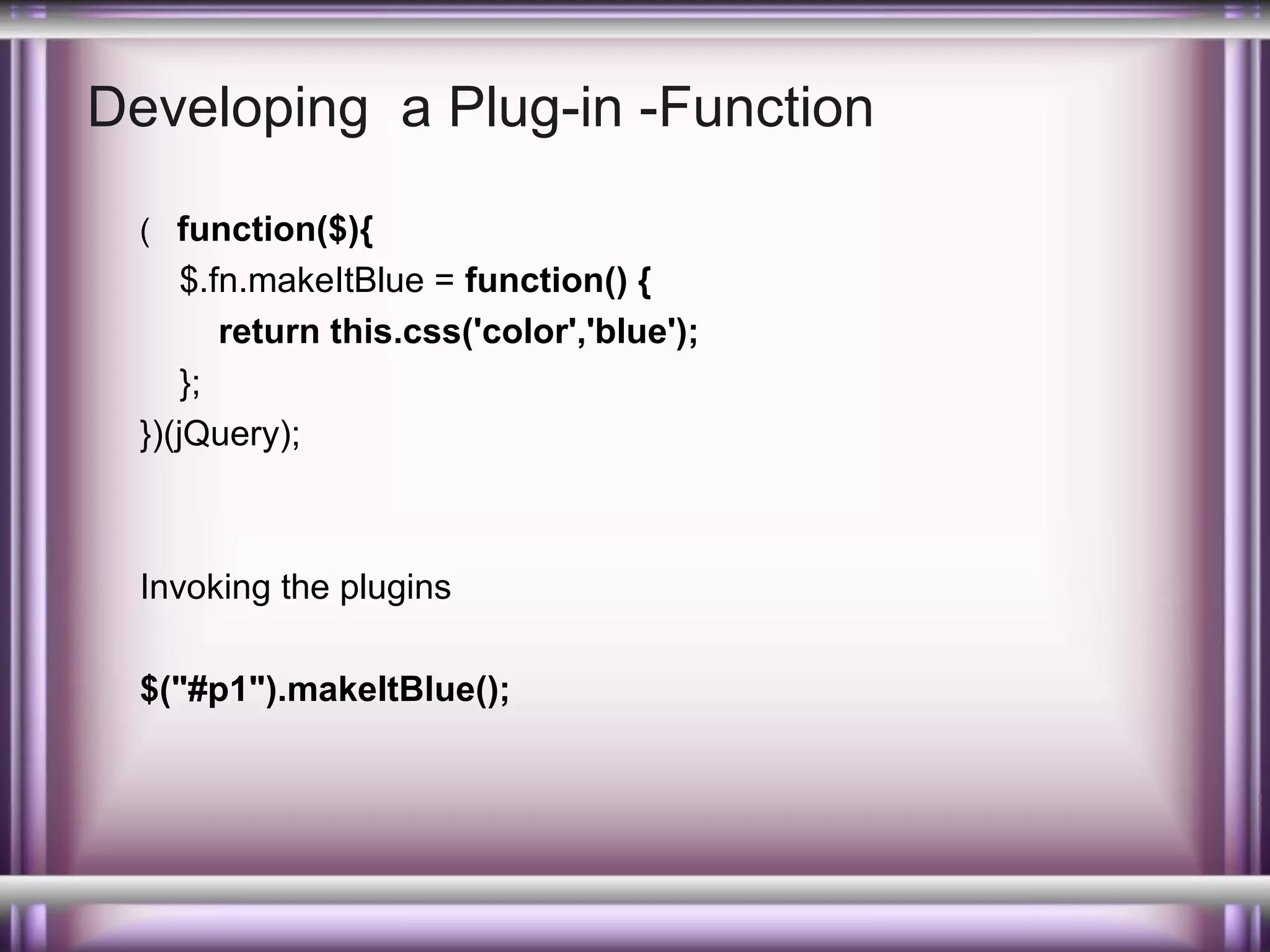 Developing a Plug-in -Function

( function($){
$.fn.makeItBlue = function() {
return this.css('color','blue');
};
})(jQuery);

Invoking the plugins

$("#p1").makeItBlue();